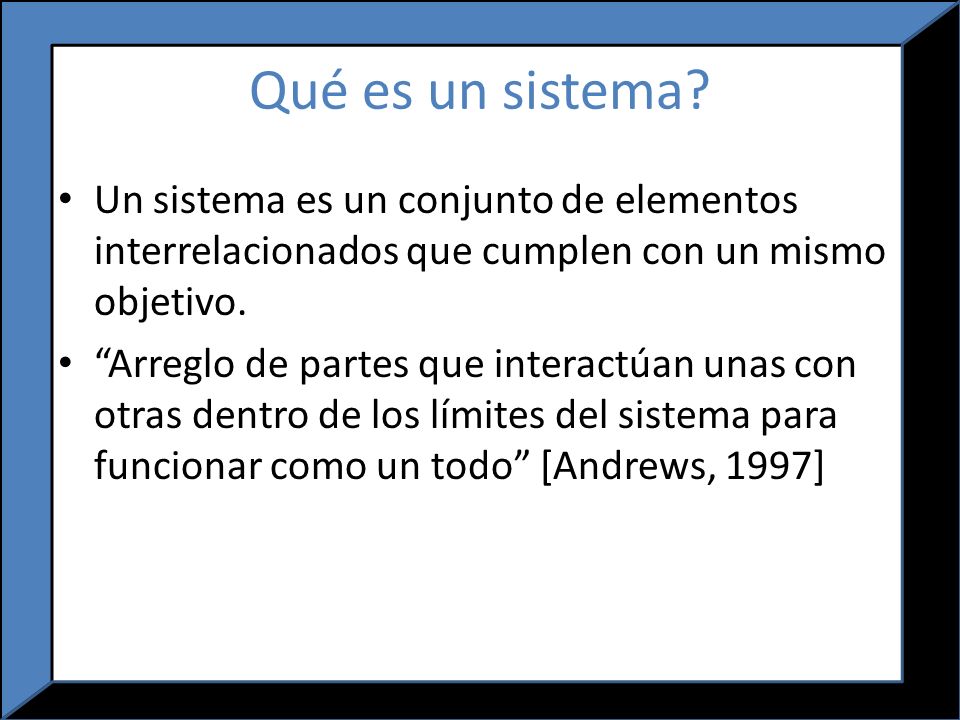 Qué es un sistema?

• Un sistema es un conjunto de elementos interrelacionados que cumplen con un mismo objetivo.

• “Arreglo de partes que interactúan unas con otras dentro de los límites del sistema para funcionar como un todo” [Andrews, 1997]